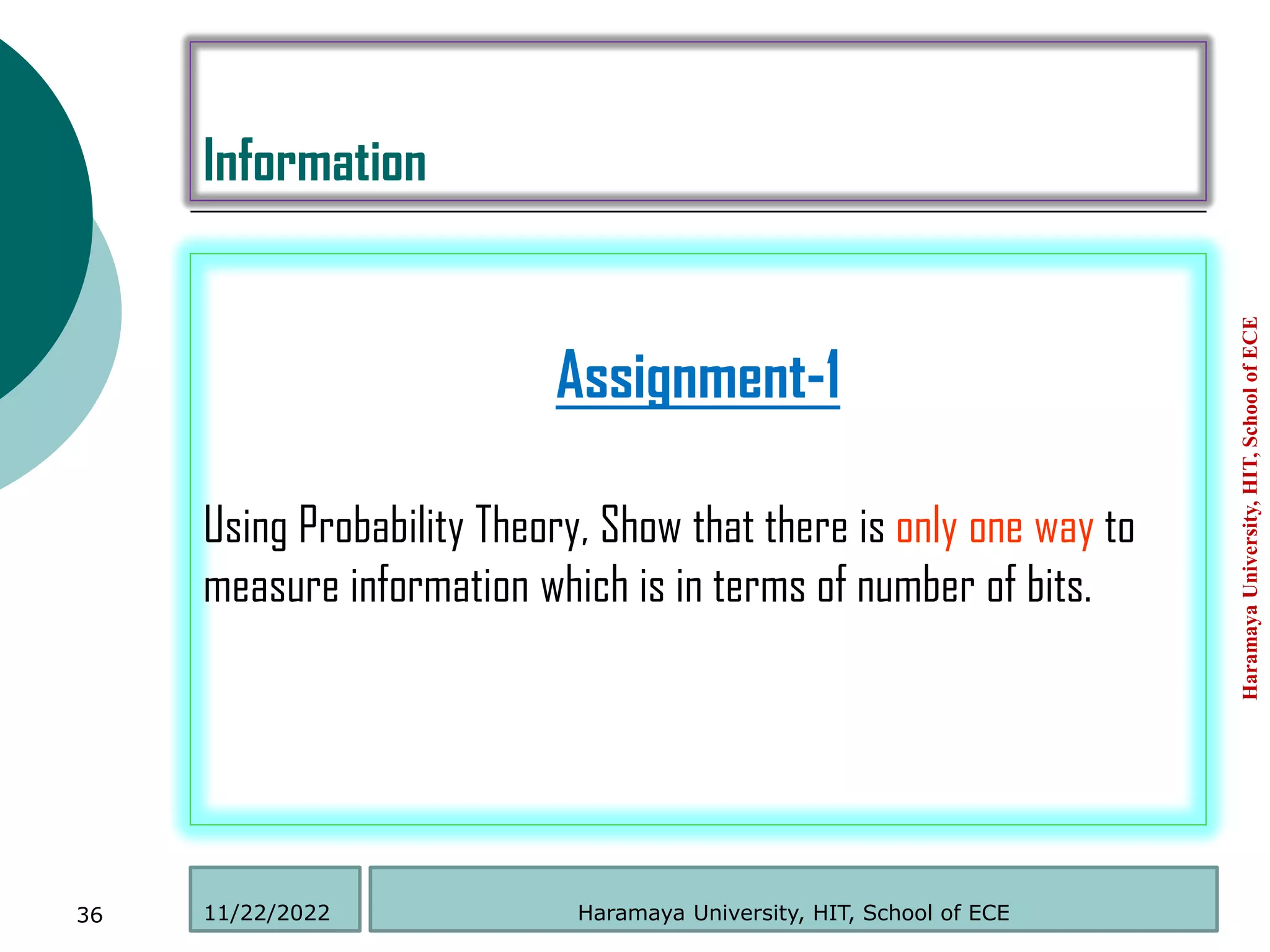 Information

Assignment-1

Using Probability Theory, Show that there is only one way to measure information which is in terms of number of bits.

Haramaya University, HIT, School of ECE

36

11/22/2022

Haramaya University, HIT, School of ECE